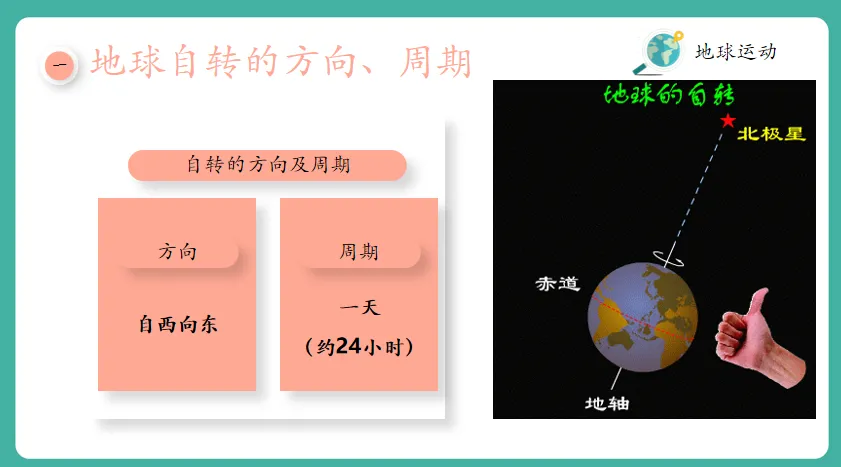 一 地球自转的方向、周期

地球运动

自转的方向及周期

方向

自西向东

周期

一天
（约24小时）

地球的自转

北极星

赤道

地轴